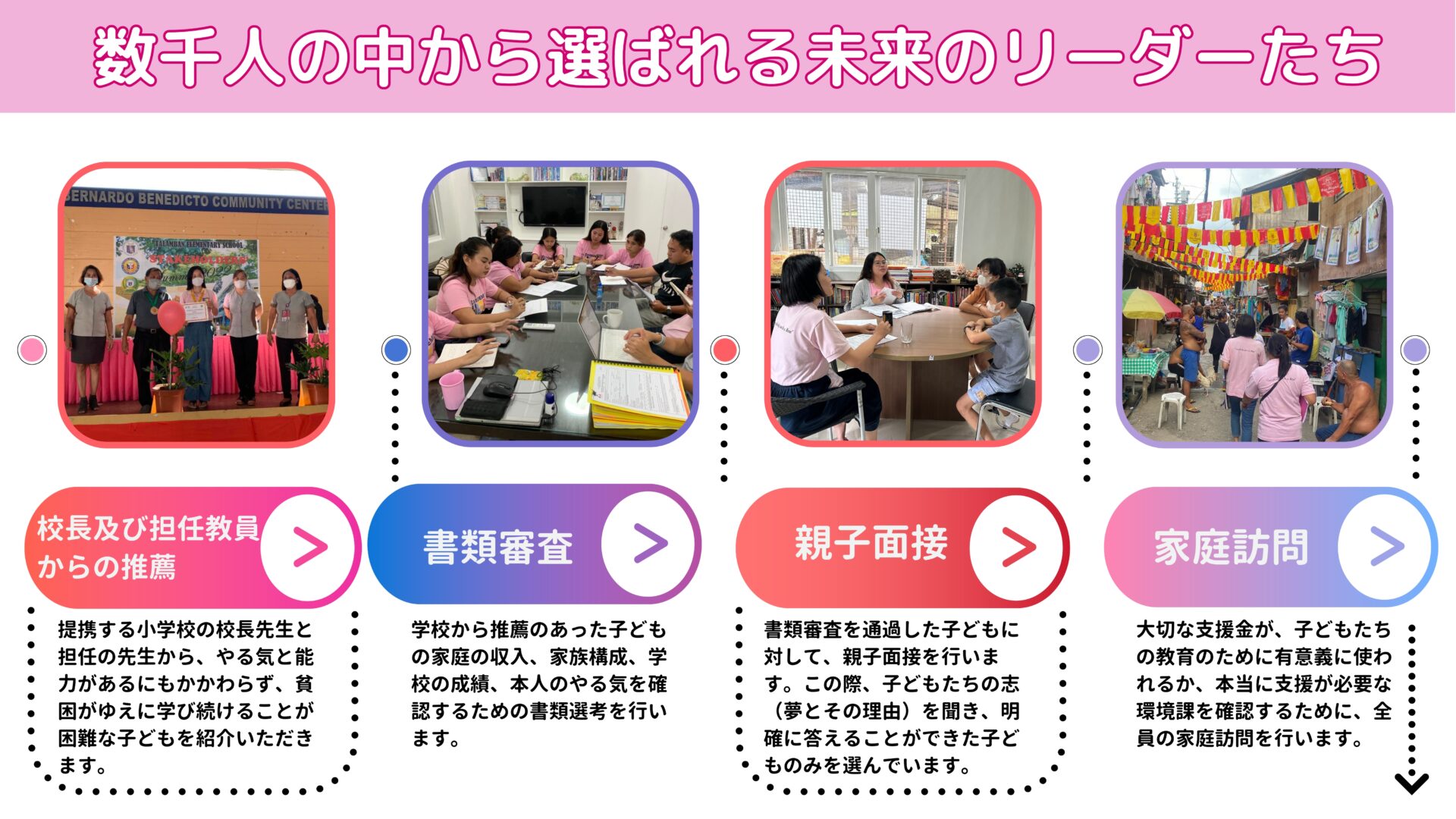 数千人の中から選ばれる未来のリーダーたち

BERNARDO BENEDICTO COMMUNITY CENTER

TALAMBAN ELEMENTARY SCHOOL

STAKEHOLDERS

校長及び担任教員からの推薦

提携する小学校の校長先生と担任の先生から、やる気と能力があるにもかかわらず、貧困がゆえに学び続けることが困難な子どもを紹介いただきます。

書類審査

学校から推薦のあった子どもの家庭の収入、家族構成、学校の成績、本人のやる気を確認するための書類選考を行います。

親子面接

書類審査を通過した子どもに対して、親子面接を行います。この際、子どもたちの志（夢とその理由）を聞き、明確に答えることができた子どものみを選んでいます。

家庭訪問

大切な支援金が、子どもたちの教育のために有意義に使われるか、本当に支援が必要な環境課を確認するために、全員の家庭訪問を行います。